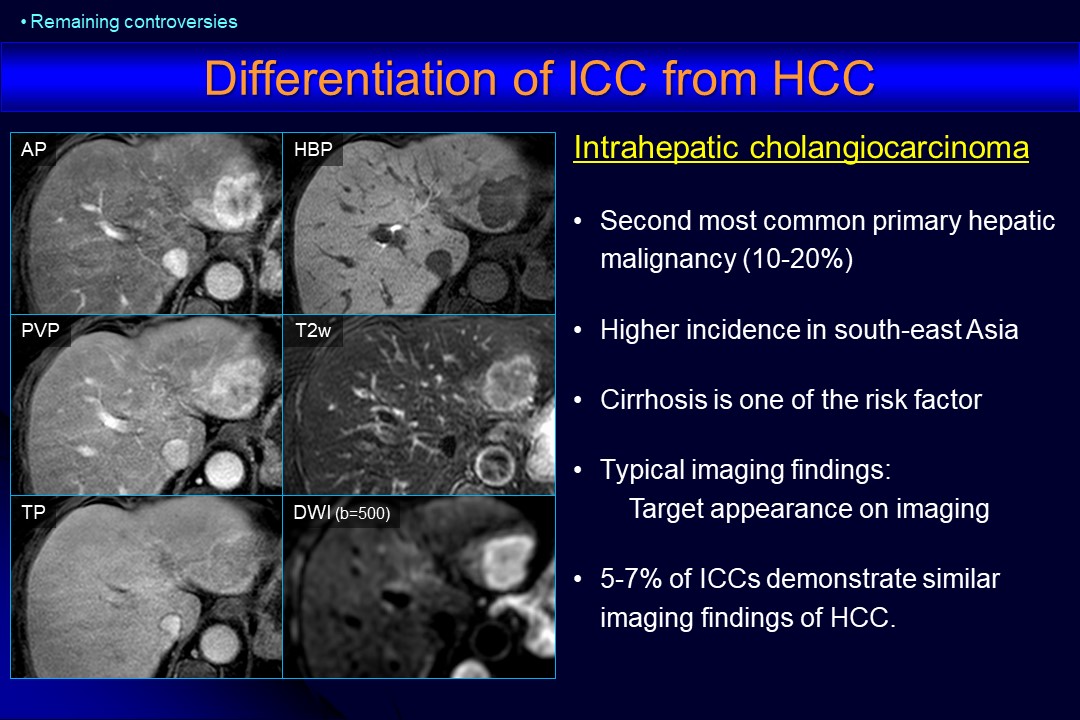 • Remaining controversies

Differentiation of ICC from HCC

AP

HBP

PVP

T2w

TP

DWI (b=500)

Intrahepatic cholangiocarcinoma

• Second most common primary hepatic malignancy (10-20%)

• Higher incidence in south-east Asia

• Cirrhosis is one of the risk factor

• Typical imaging findings:
Target appearance on imaging

• 5-7% of ICCs demonstrate similar imaging findings of HCC.